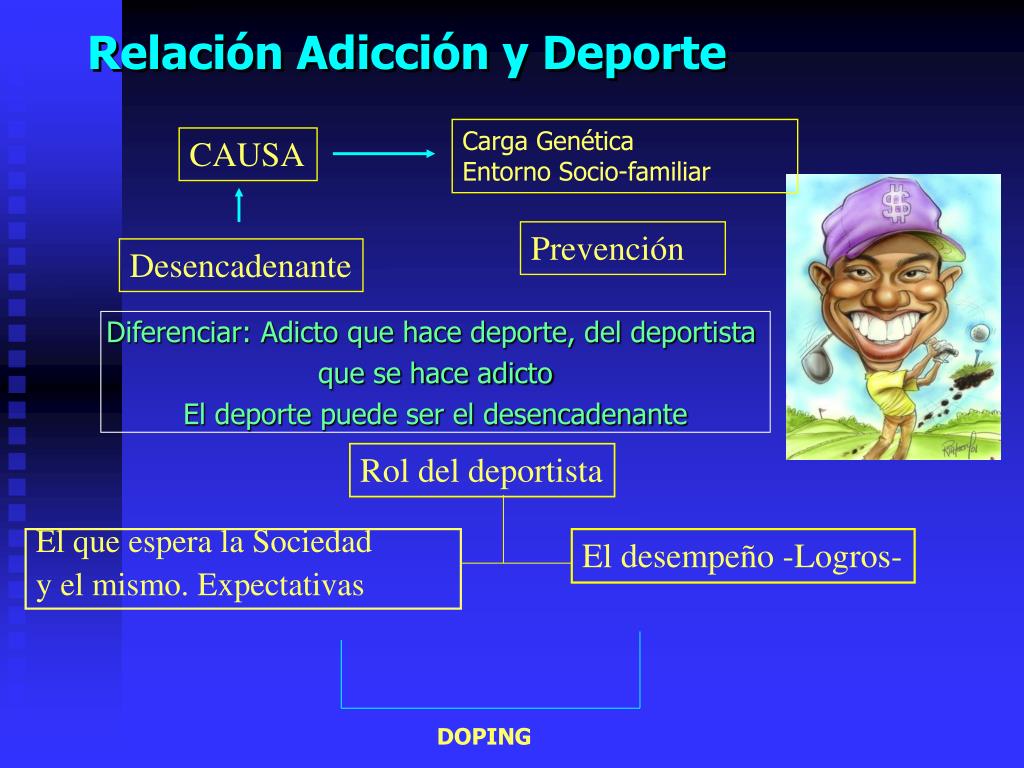 Relación Adicción y Deporte

CAUSA

Carga Genética
Entorno Socio-familiar

Desencadenante

Prevención

$

Diferenciar: Adicto que hace deporte, del deportista que se hace adicto
El deporte puede ser el desencadenante

Rol del deportista

El que espera la Sociedad y el mismo. Expectativas

El desempeño -Logros-

DOPING